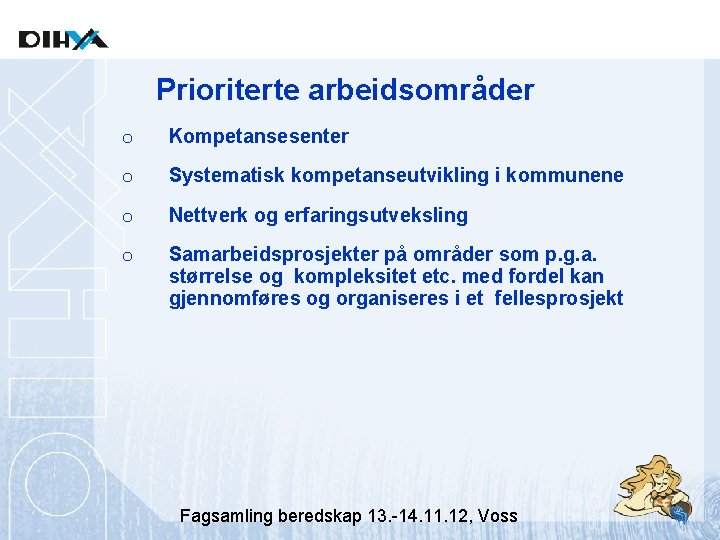 DIHVA

Prioriterte arbeidsområder

o Kompetansesenter

o Systematisk kompetanseutvikling i kommunene

o Nettverk og erfaringsutveksling

o Samarbeidsprosjekter på områder som p.g.a. størrelse og kompleksitet etc. med fordel kan gjennomføres og organiseres i et fellesprosjekt

Fagsamling beredskap 13.-14.11.12, Voss